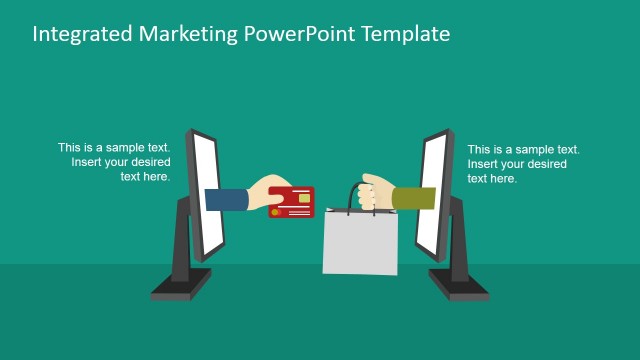 Integrated Marketing PowerPoint Template

This is a sample text. Insert your desired text here.

This is a sample text. Insert your desired text here.